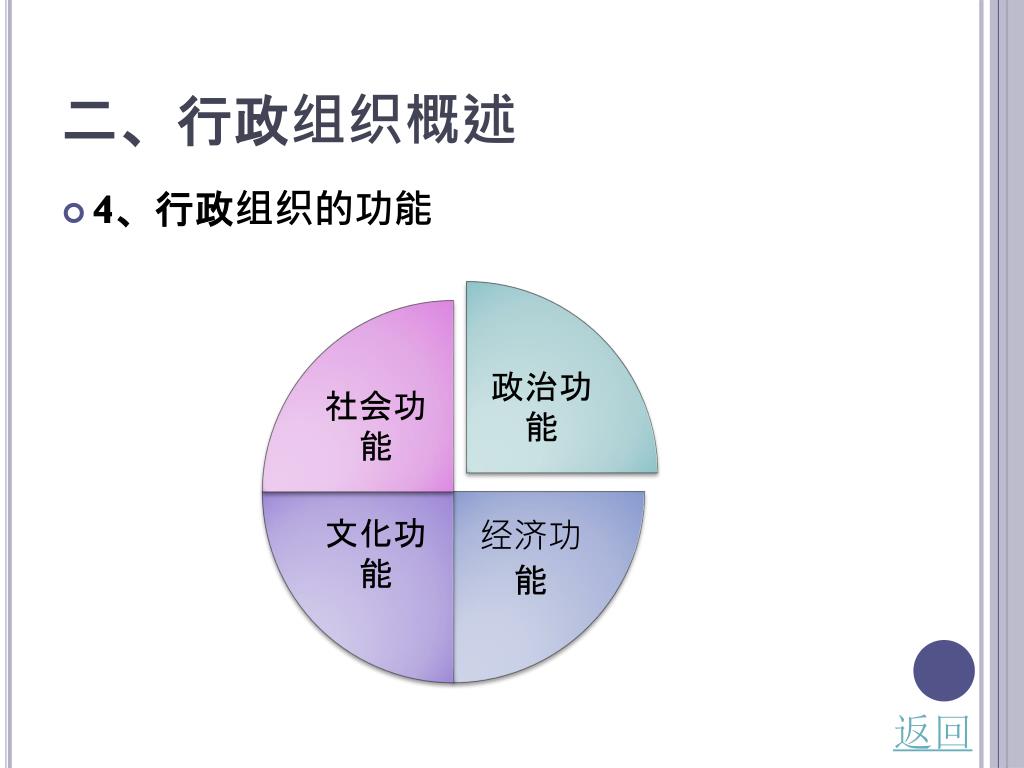 二、行政组织概述

4、行政组织的功能

社会功能

政治功能

文化功能

经济功能

返回